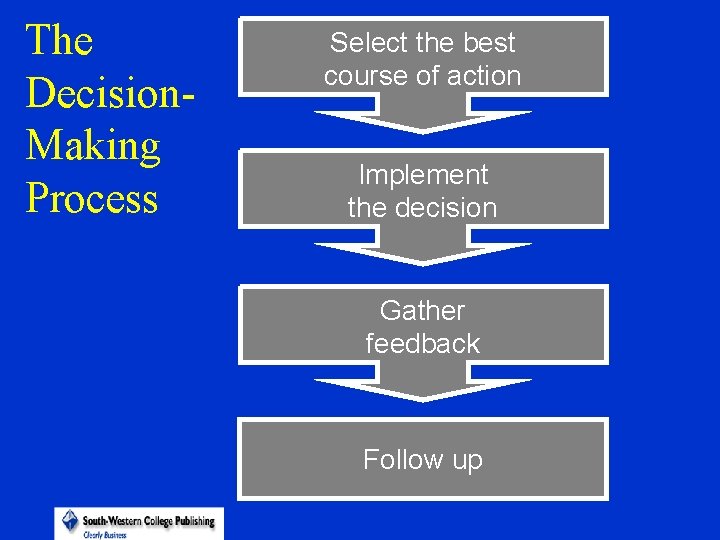 The Decision-Making Process

Select the best course of action

Implement the decision

Gather feedback

Follow up

South-Western College Publishing
Clearly Business